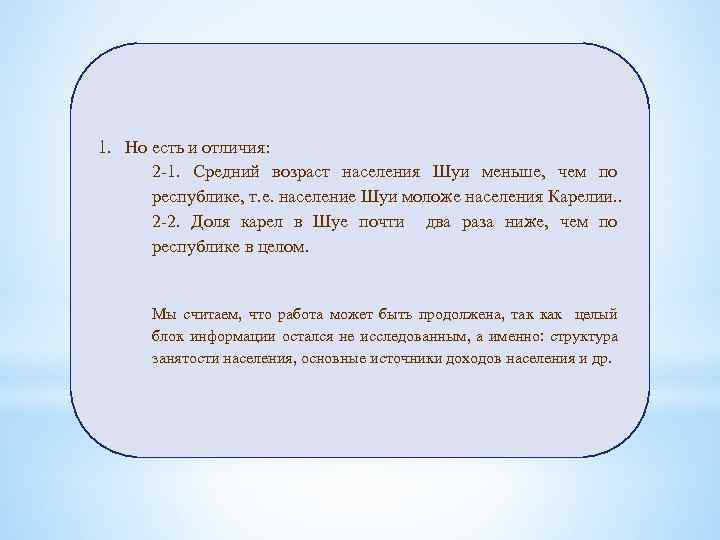 1. Но есть и отличия:

2-1. Средний возраст населения Шуи меньше, чем по республике, т.е. население Шуи моложе населения Карелии..

2-2. Доля карел в Шуе почти два раза ниже, чем по республике в целом.

Мы считаем, что работа может быть продолжена, так как целый блок информации остался не исследованным, а именно: структура занятости населения, основные источники доходов населения и др.